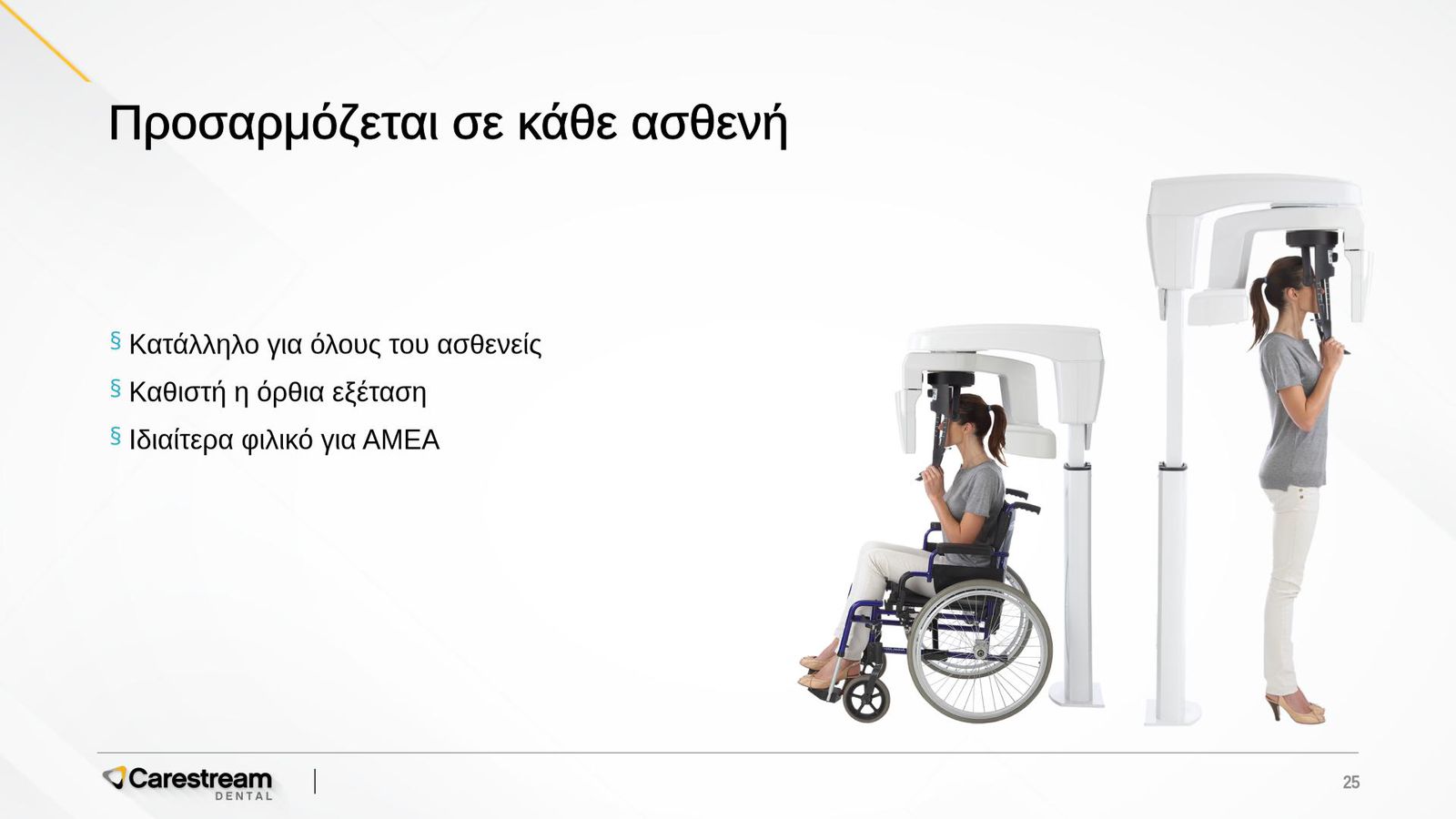 Προσαρμόζεται σε κάθε ασθενή

§ Κατάλληλο για όλους του ασθενείς
§ Καθιστή η όρθια εξέταση
§ Ιδιαίτερα φιλικό για ΑΜΕΑ

Carestream DENTAL

25